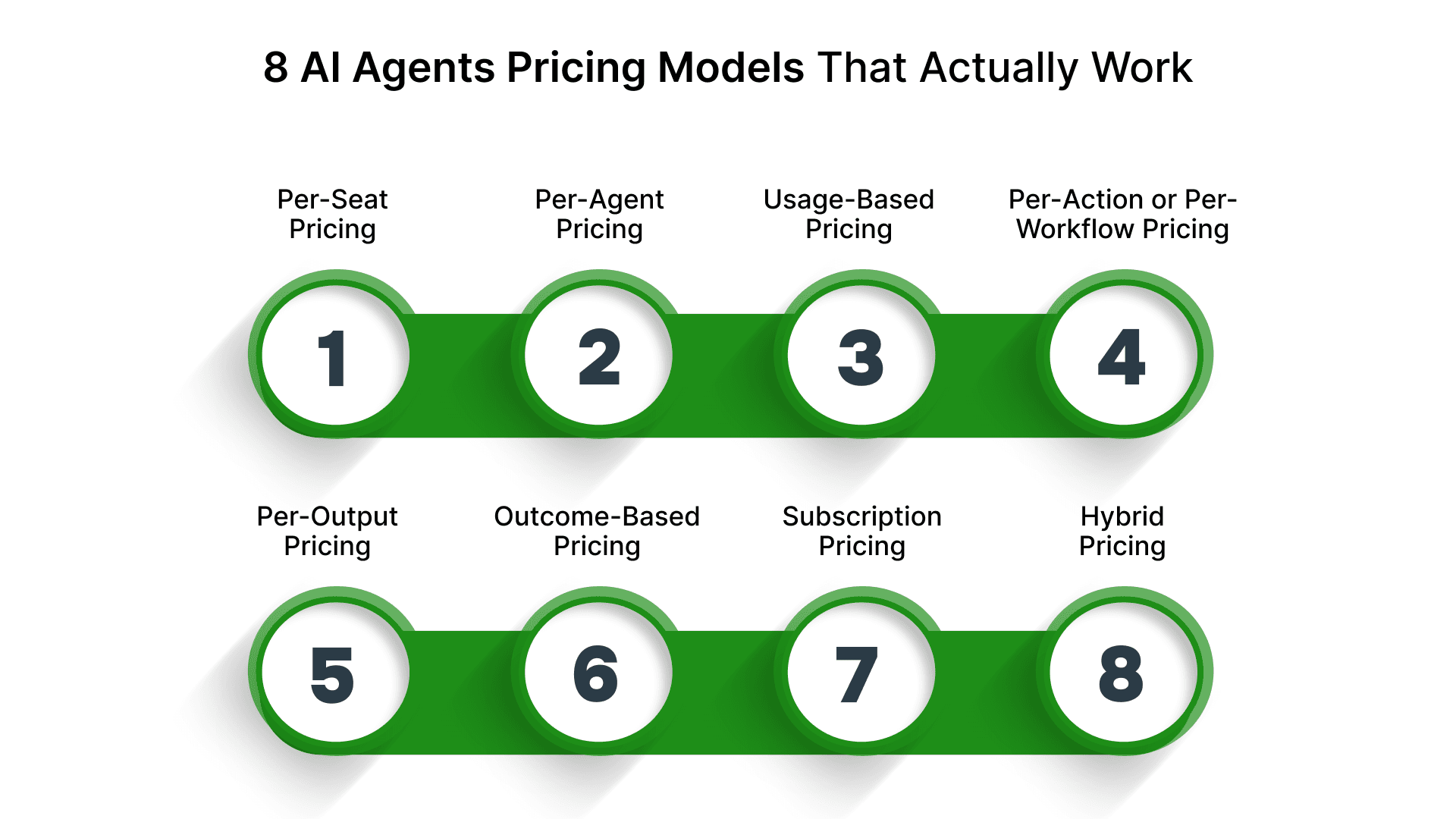 8 AI Agents Pricing Models That Actually Work

Per-Seat Pricing

1

Per-Agent Pricing

2

Usage-Based Pricing

3

Per-Action or Per-Workflow Pricing

4

Per-Output Pricing

5

Outcome-Based Pricing

6

Subscription Pricing

7

Hybrid Pricing

8